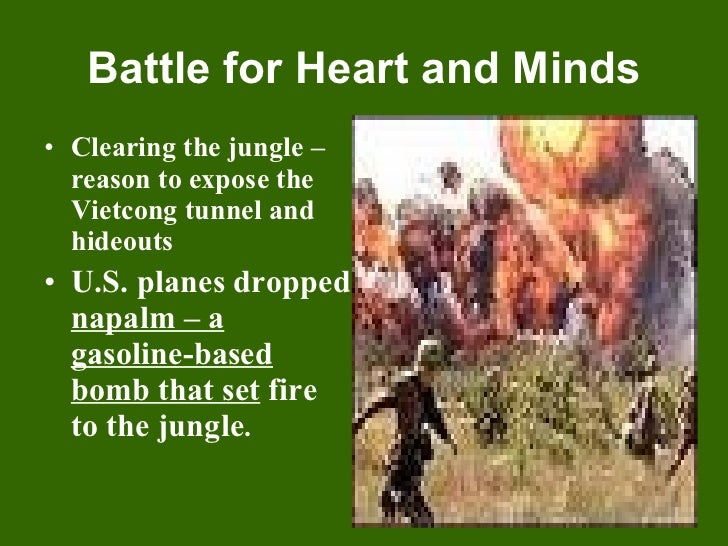 Battle for Heart and Minds

• Clearing the jungle – reason to expose the Vietcong tunnel and hideouts
• U.S. planes dropped napalm – a gasoline-based bomb that set fire to the jungle.